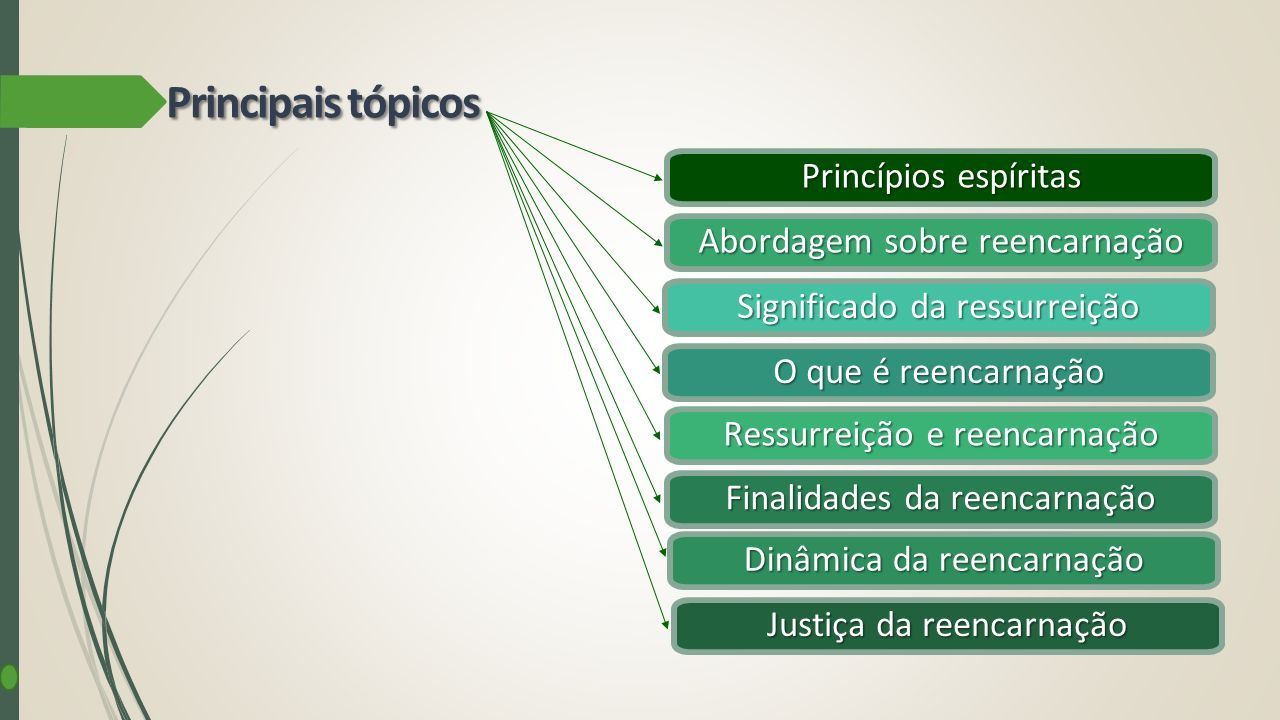 Principais tópicos

Princípios espíritas

Abordagem sobre reencarnação

Significado da ressurreição

O que é reencarnação

Ressurreição e reencarnação

Finalidades da reencarnação

Dinâmica da reencarnação

Justiça da reencarnação